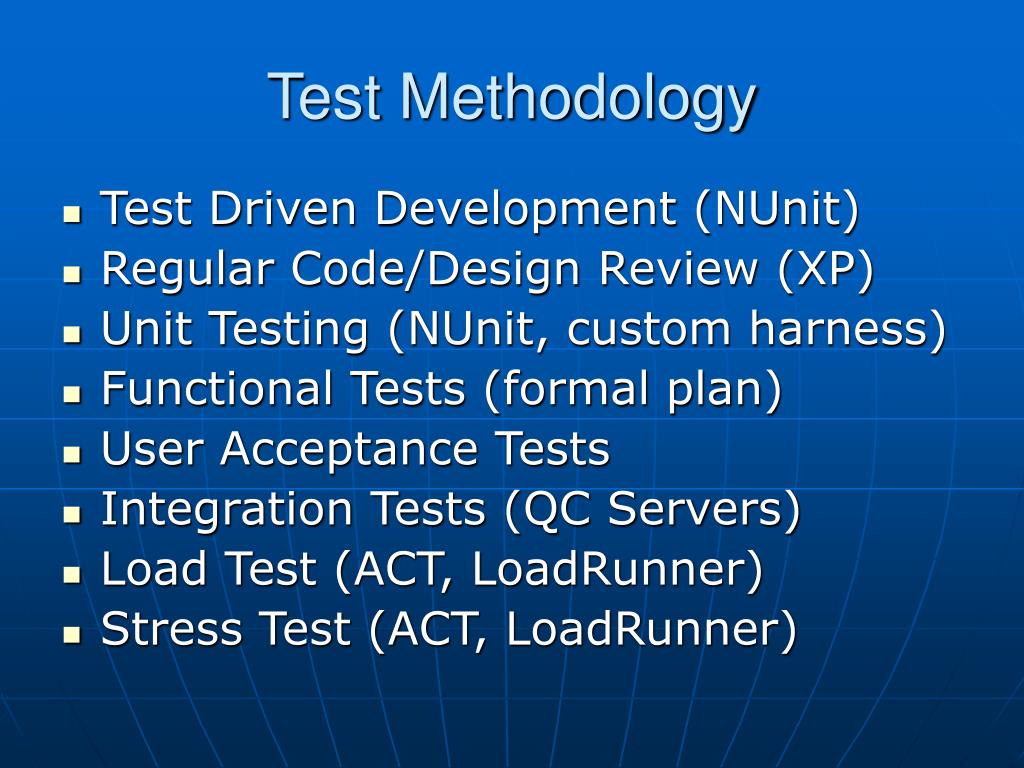 Test Methodology

- Test Driven Development (NUnit)
- Regular Code/Design Review (XP)
- Unit Testing (NUnit, custom harness)
- Functional Tests (formal plan)
- User Acceptance Tests
- Integration Tests (QC Servers)
- Load Test (ACT, LoadRunner)
- Stress Test (ACT, LoadRunner)